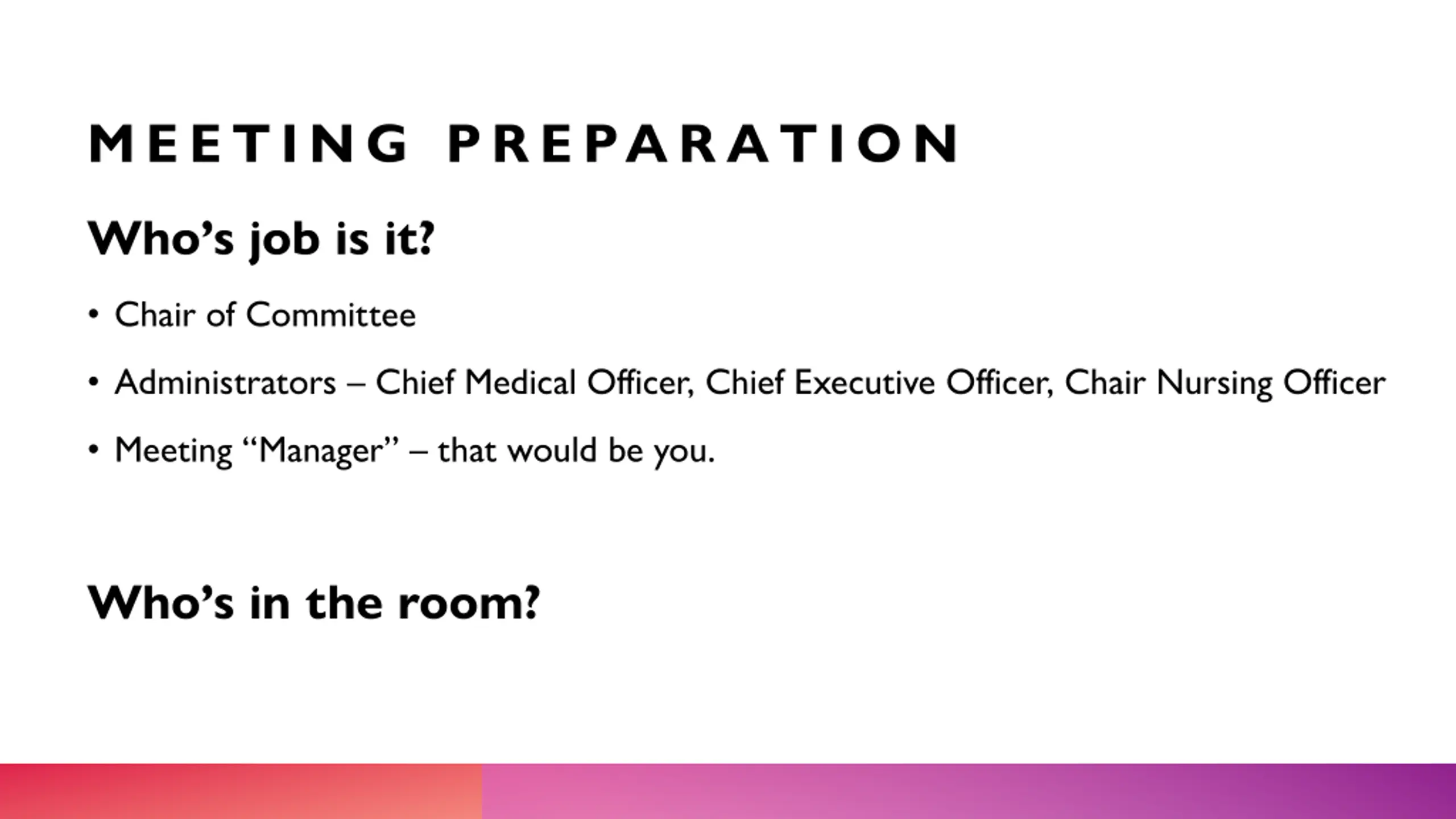 MEETING PREPARATION

Who’s job is it?

• Chair of Committee

• Administrators – Chief Medical Officer, Chief Executive Officer, Chair Nursing Officer

• Meeting “Manager” – that would be you.

Who’s in the room?